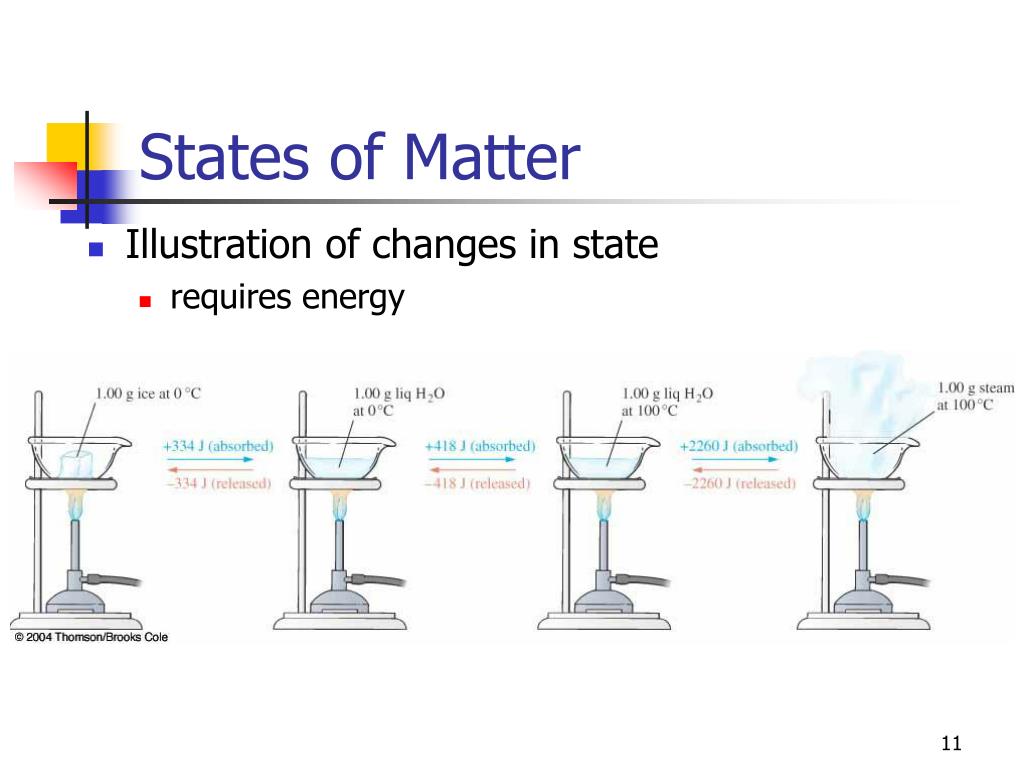 States of Matter

Illustration of changes in state

requires energy

1.00 g ice at 0 °C

+334 J (absorbed)

−334 J (released)

1.00 g liq $H_2O$ at 0 °C

+418 J (absorbed)

−418 J (released)

1.00 g liq $H_2O$ at 100 °C

+2260 J (absorbed)

−2260 J (released)

1.00 g steam at 100 °C

© 2004 Thomson/Brooks Cole

11